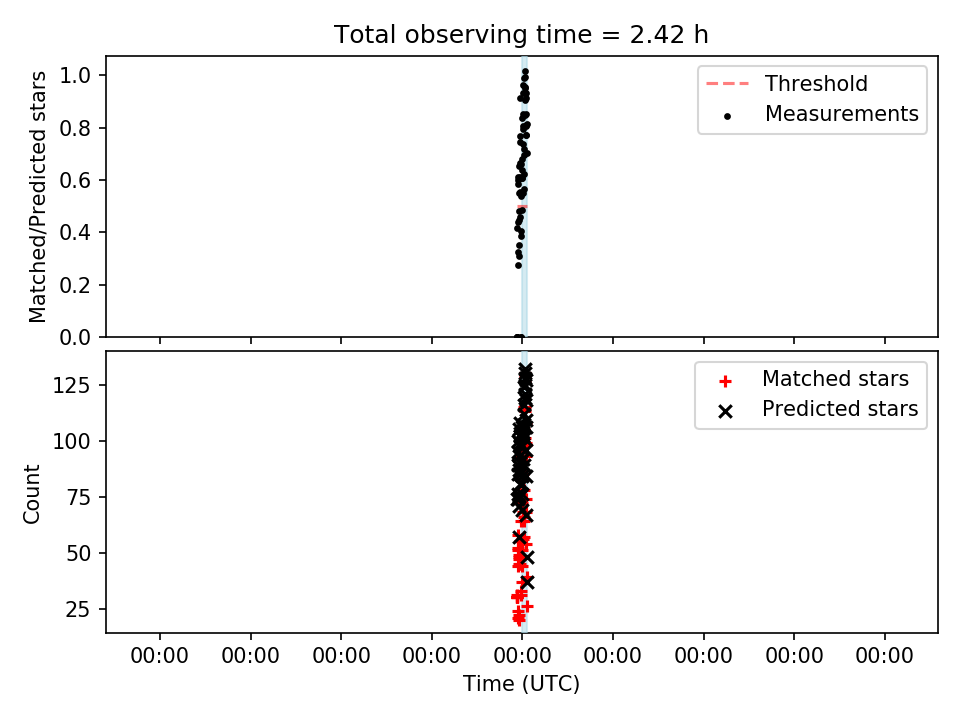 Total observing time = 2.42 h

Matched/Predicted stars

1.0
0.8
0.6
0.4
0.2
0.0

Threshold
Measurements

Count

125
100
75
50
25

Matched stars
Predicted stars

00:00 00:00 00:00 00:00 00:00 00:00 00:00 00:00 00:00

Time (UTC)